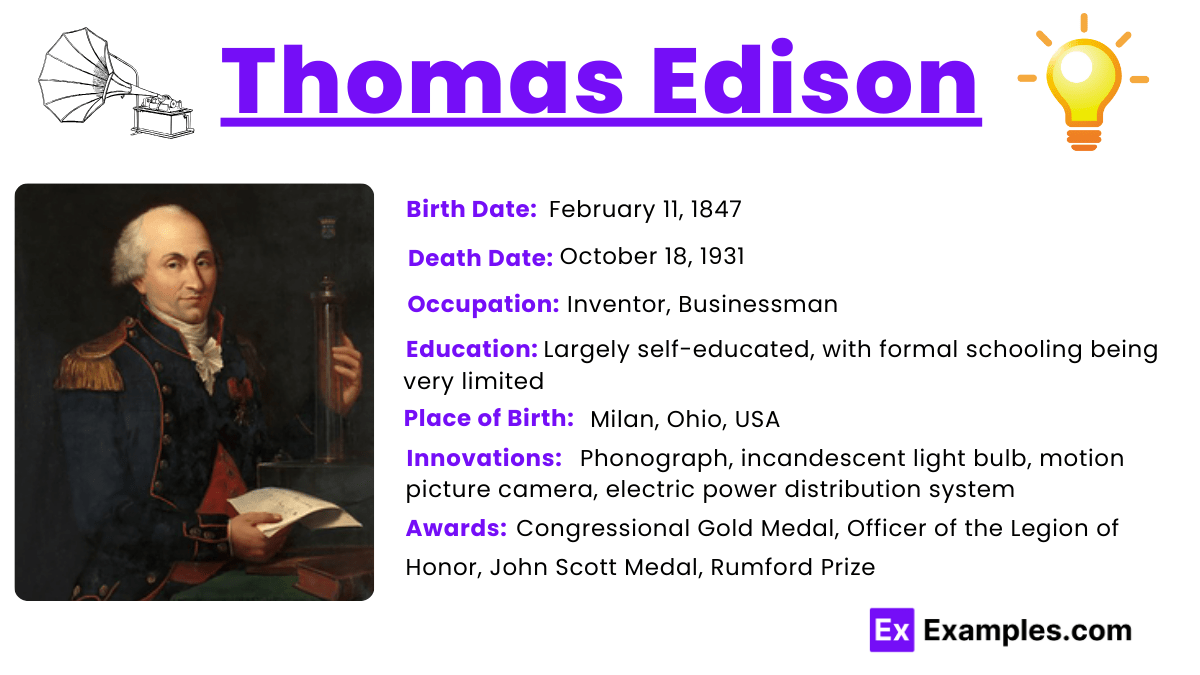 Thomas Edison

Birth Date: February 11, 1847

Death Date: October 18, 1931

Occupation: Inventor, Businessman

Education: Largely self-educated, with formal schooling being very limited

Place of Birth: Milan, Ohio, USA

Innovations: Phonograph, incandescent light bulb, motion picture camera, electric power distribution system

Awards: Congressional Gold Medal, Officer of the Legion of Honor, John Scott Medal, Rumford Prize

Ex Examples.com